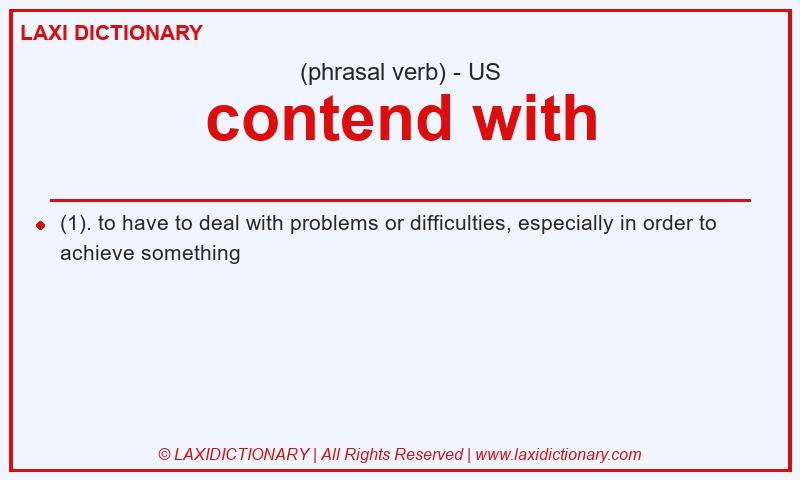 LAXI DICTIONARY

(phrasal verb) - US

contend with

(1). to have to deal with problems or difficulties, especially in order to achieve something

© LAXIDICTIONARY | All Rights Reserved | www.laxidictionary.com